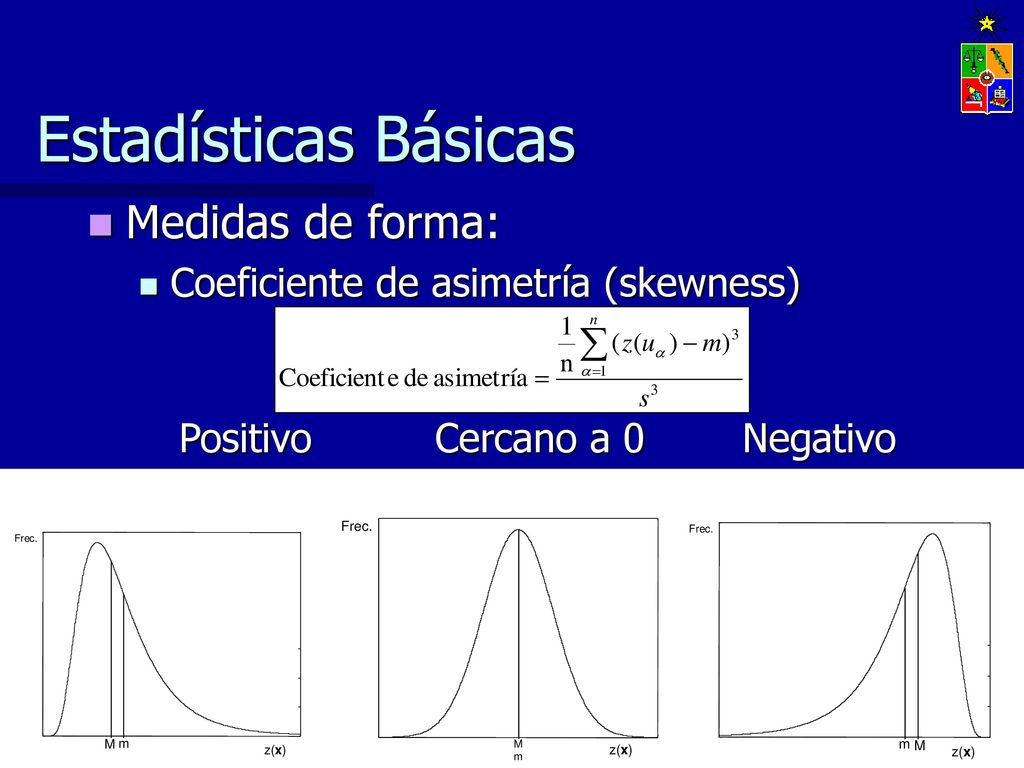 Estadísticas Básicas

Medidas de forma:

Coeficiente de asimetría (skewness)

$\text{Coeficiente de asimetría} = \frac{\frac{1}{n}\sum_{\alpha=1}^{n}(z(u_\alpha)-m)^3}{s^3}$

Positivo Cercano a 0 Negativo

Frec.

M m

z(x)

Frec.

M
m

z(x)

Frec.

m M

z(x)